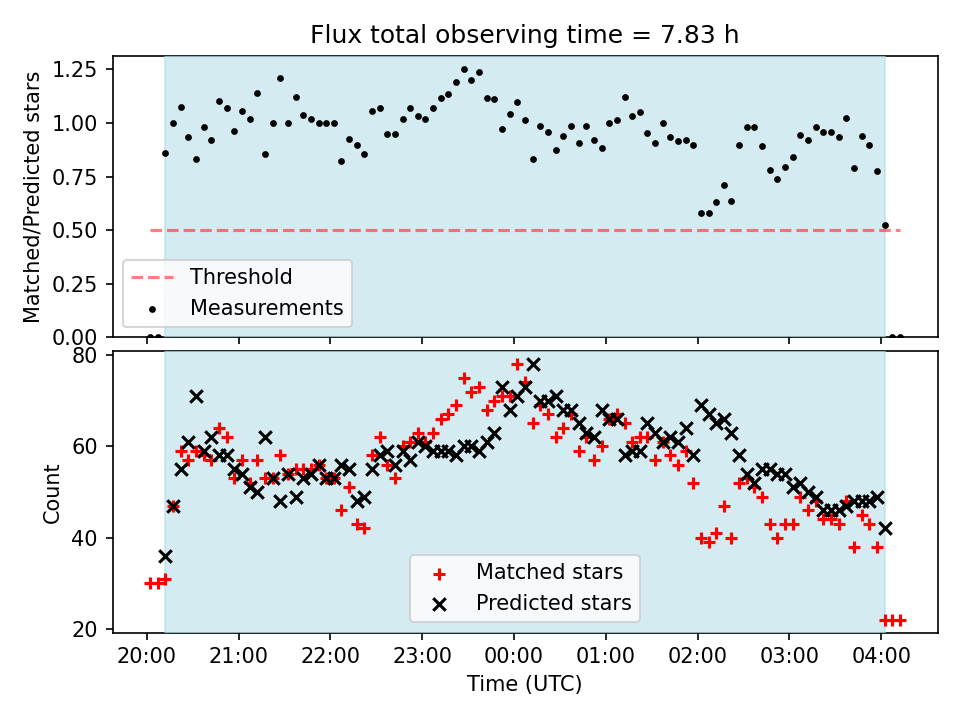 Flux total observing time = 7.83 h

Matched/Predicted stars

1.25
1.00
0.75
0.50
0.25
0.00

Threshold
Measurements

Count

80
60
40
20

Matched stars
Predicted stars

20:00 21:00 22:00 23:00 00:00 01:00 02:00 03:00 04:00

Time (UTC)